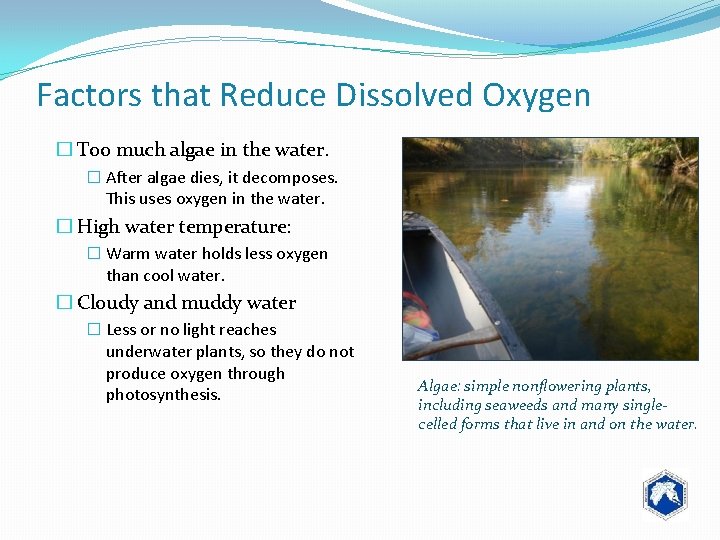 Factors that Reduce Dissolved Oxygen

☐ Too much algae in the water.

☐ After algae dies, it decomposes. This uses oxygen in the water.

☐ High water temperature:

☐ Warm water holds less oxygen than cool water.

☐ Cloudy and muddy water

☐ Less or no light reaches underwater plants, so they do not produce oxygen through photosynthesis.

Algae: simple nonflowering plants, including seaweeds and many single-celled forms that live in and on the water.